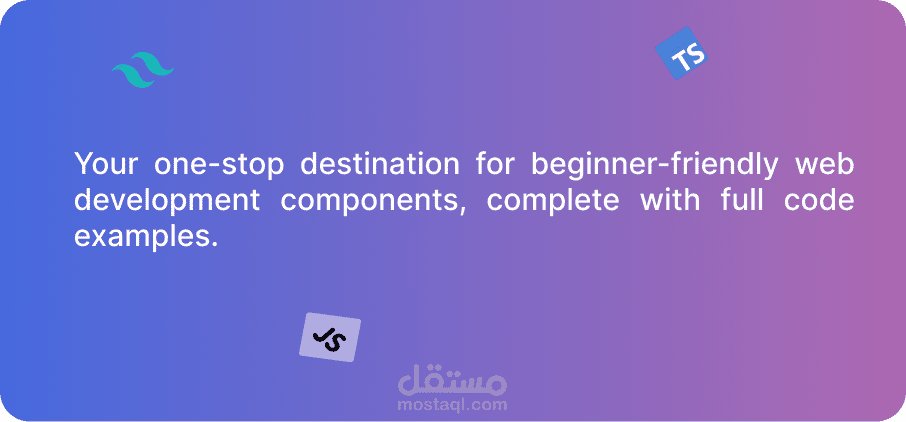 TS

Your one-stop destination for beginner-friendly web development components, complete with full code examples.

JS

مستقل
mostaql.com